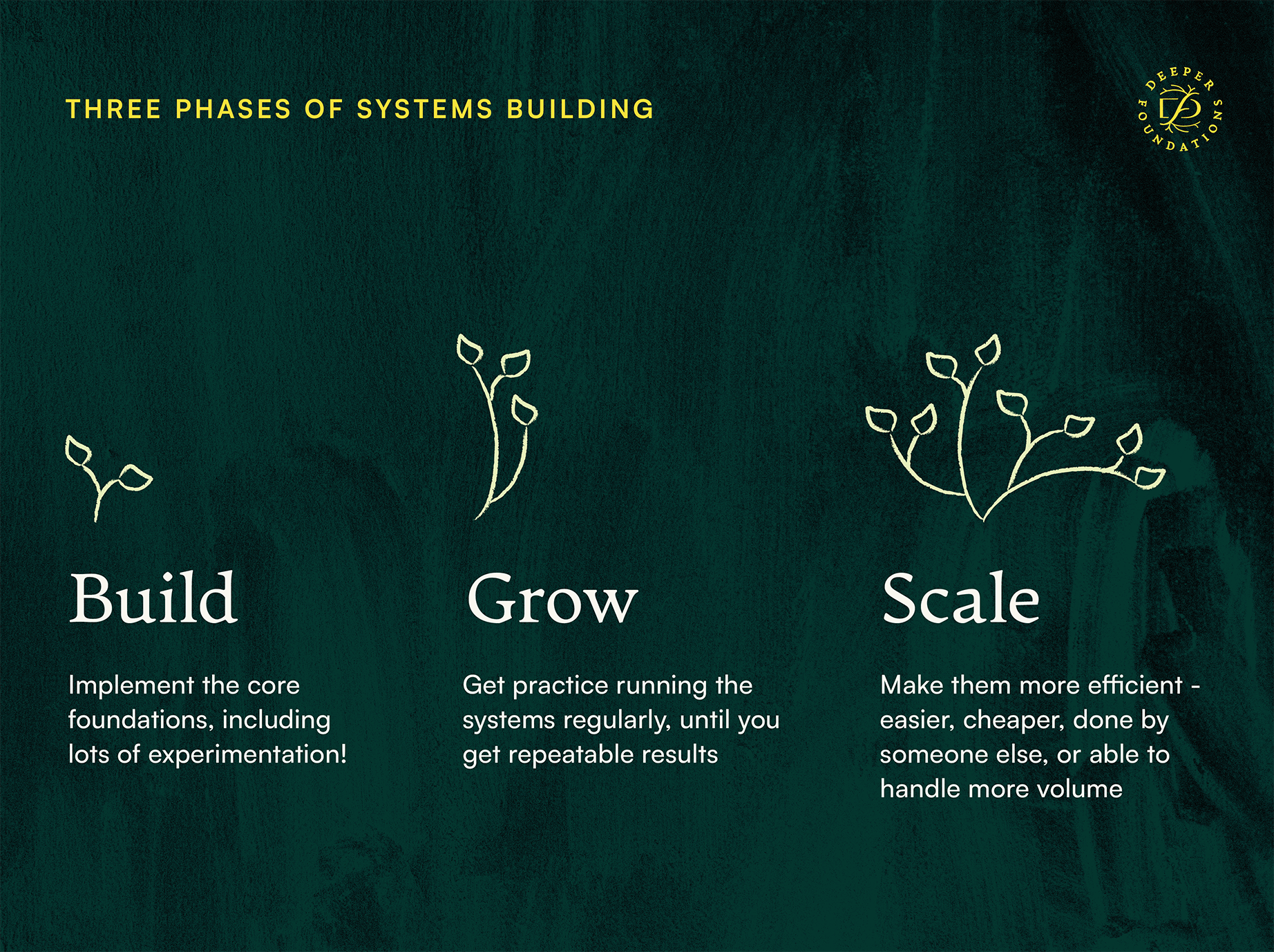 THREE PHASES OF SYSTEMS BUILDING

DEEPER FOUNDATIONS

Build

Implement the core foundations, including lots of experimentation!

Grow

Get practice running the systems regularly, until you get repeatable results

Scale

Make them more efficient - easier, cheaper, done by someone else, or able to handle more volume